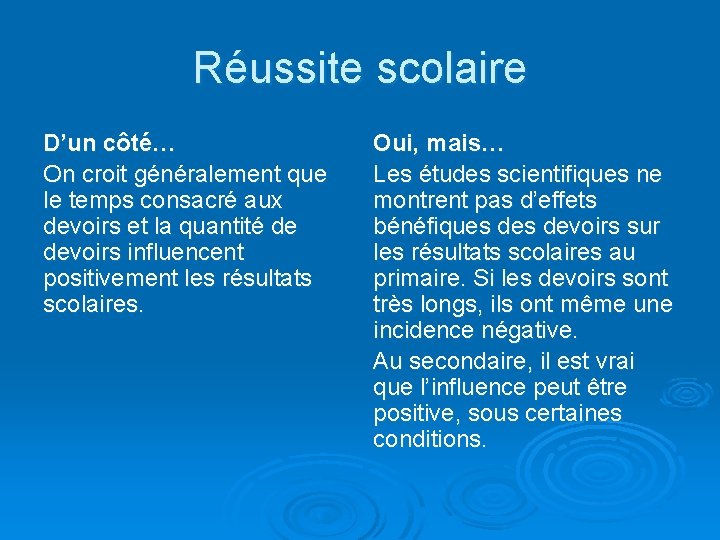 Réussite scolaire

D’un côté…

On croit généralement que le temps consacré aux devoirs et la quantité de devoirs influencent positivement les résultats scolaires.

Oui, mais…

Les études scientifiques ne montrent pas d’effets bénéfiques des devoirs sur les résultats scolaires au primaire. Si les devoirs sont très longs, ils ont même une incidence négative.

Au secondaire, il est vrai que l’influence peut être positive, sous certaines conditions.